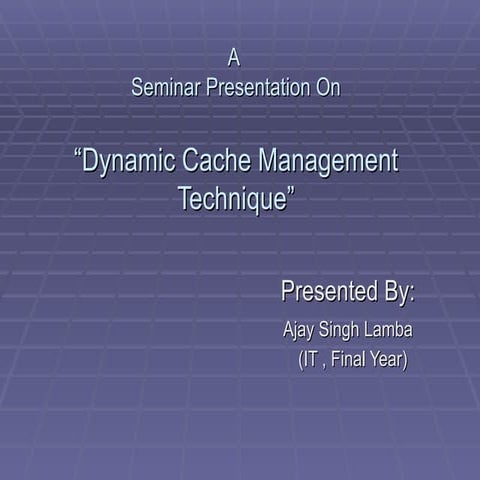 A
Seminar Presentation On

“Dynamic Cache Management Technique”

Presented By:
Ajay Singh Lamba
(IT , Final Year)